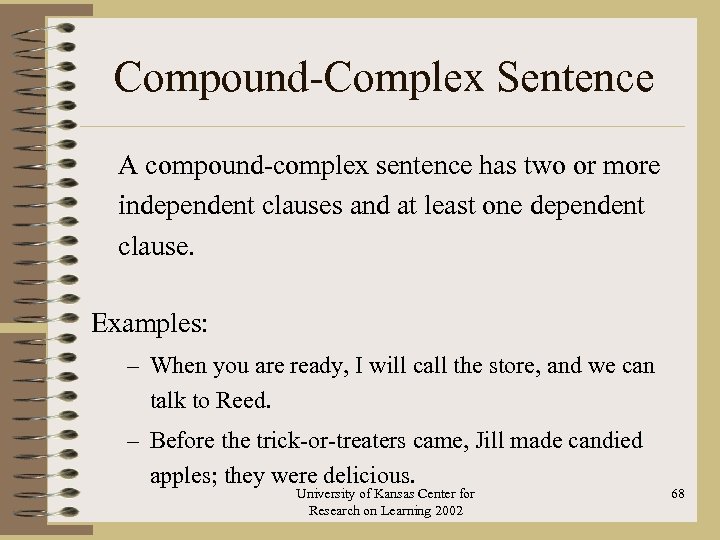 Compound-Complex Sentence

A compound-complex sentence has two or more independent clauses and at least one dependent clause.

Examples:

– When you are ready, I will call the store, and we can talk to Reed.

– Before the trick-or-treaters came, Jill made candied apples; they were delicious.

University of Kansas Center for Research on Learning 2002

68